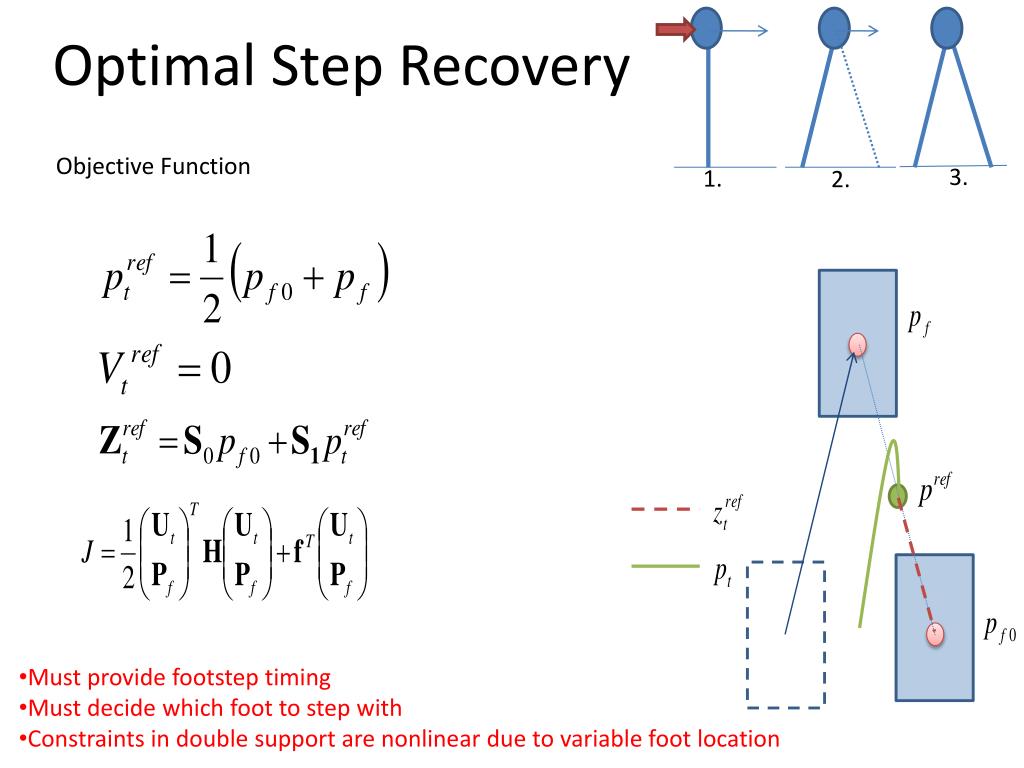 Optimal Step Recovery

1. 2. 3.

Objective Function

$p_t^{ref} = \frac{1}{2}\left(p_{f0} + p_f\right)$

$V_t^{ref} = 0$

$\mathbf{Z}_t^{ref} = \mathbf{S}_0 p_{f0} + \mathbf{S}_1 p_t^{ref}$

$J = \frac{1}{2}\begin{pmatrix}\mathbf{U}_t \\ \mathbf{P}_f\end{pmatrix}^T \mathbf{H}\begin{pmatrix}\mathbf{U}_t \\ \mathbf{P}_f\end{pmatrix} + \mathbf{f}^T\begin{pmatrix}\mathbf{U}_t \\ \mathbf{P}_f\end{pmatrix}$

$p_f$

$p^{ref}$

$z_t^{ref}$

$p_t$

$p_{f0}$

•Must provide footstep timing
•Must decide which foot to step with
•Constraints in double support are nonlinear due to variable foot location